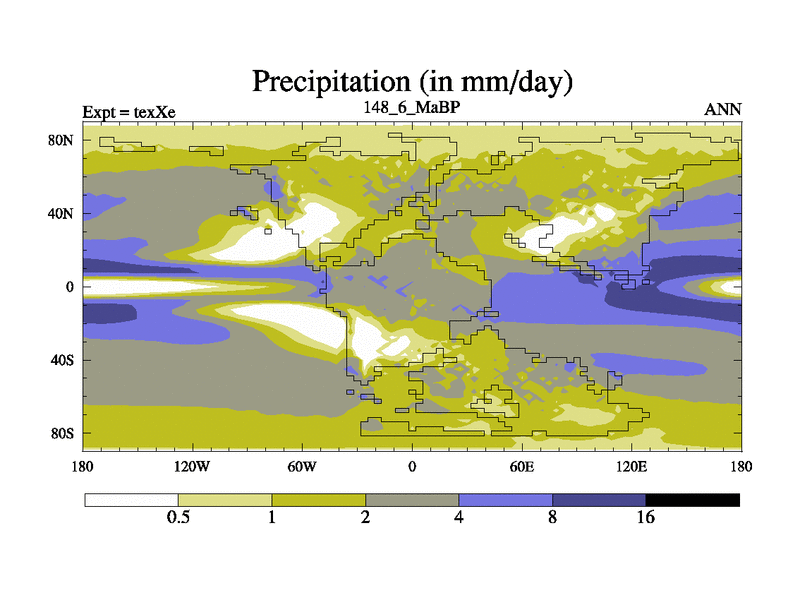 Precipitation (in mm/day)

Expt = texXe

148_6_MaBP

ANN

80N
40N
0
40S
80S

180
120W
60W
0
60E
120E
180

0.5
1
2
4
8
16